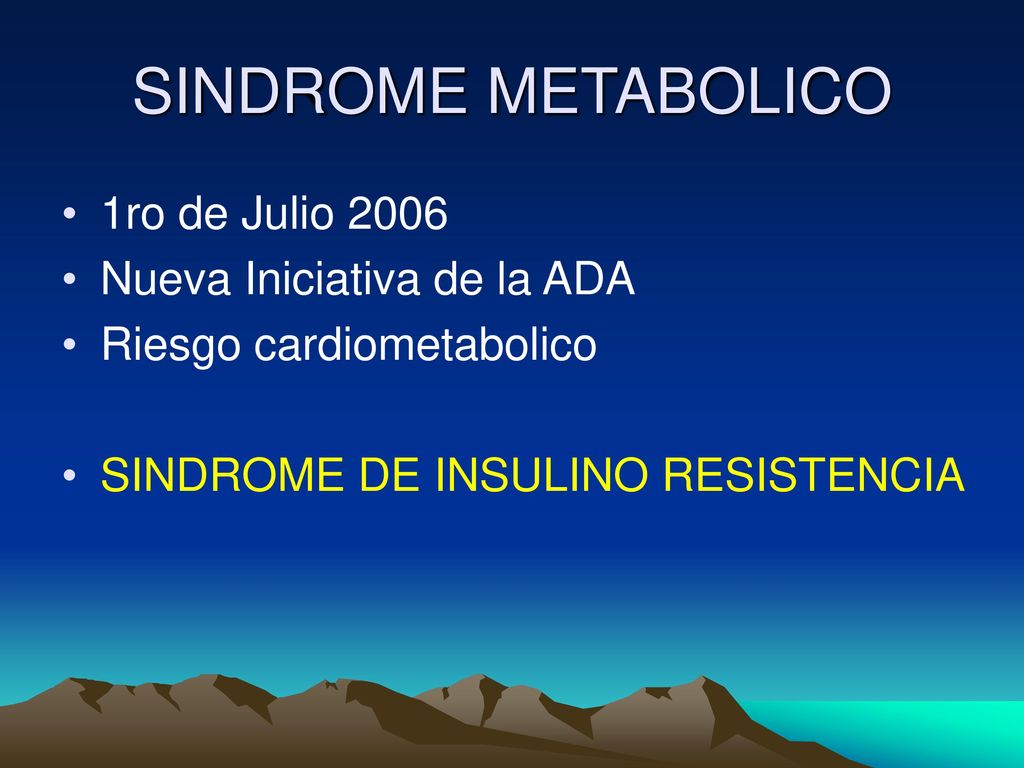 SINDROME METABOLICO

• 1ro de Julio 2006
• Nueva Iniciativa de la ADA
• Riesgo cardiometabolico

• SINDROME DE INSULINO RESISTENCIA